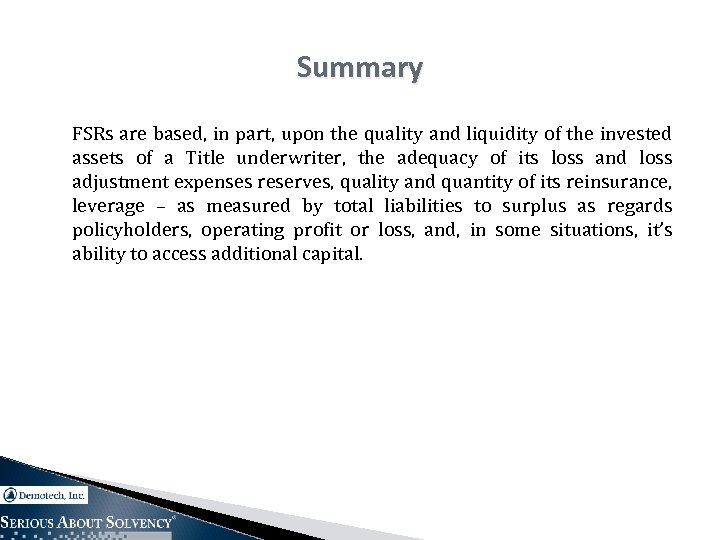 Summary

FSRs are based, in part, upon the quality and liquidity of the invested assets of a Title underwriter, the adequacy of its loss and loss adjustment expenses reserves, quality and quantity of its reinsurance, leverage – as measured by total liabilities to surplus as regards policyholders, operating profit or loss, and, in some situations, it's ability to access additional capital.

Demotech, Inc.

SERIOUS ABOUT SOLVENCY®